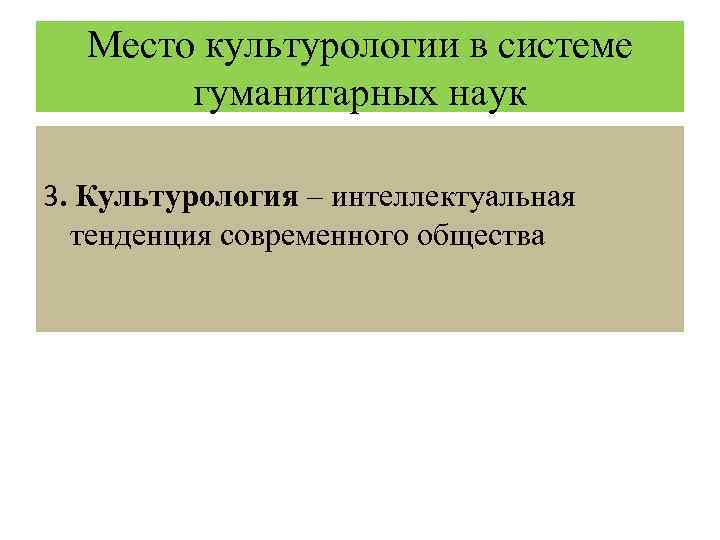 Место культурологии в системе гуманитарных наук

3. Культурология – интеллектуальная тенденция современного общества